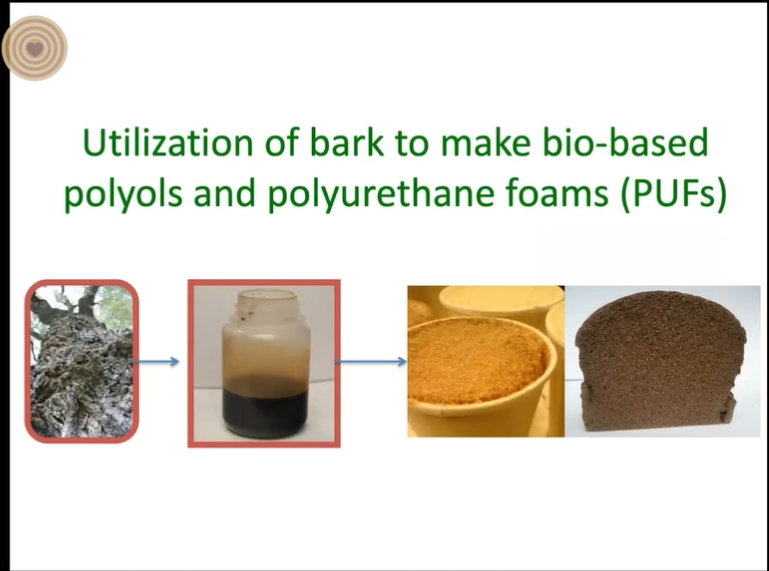 Utilization of bark to make bio-based polyols and polyurethane foams (PUFs)